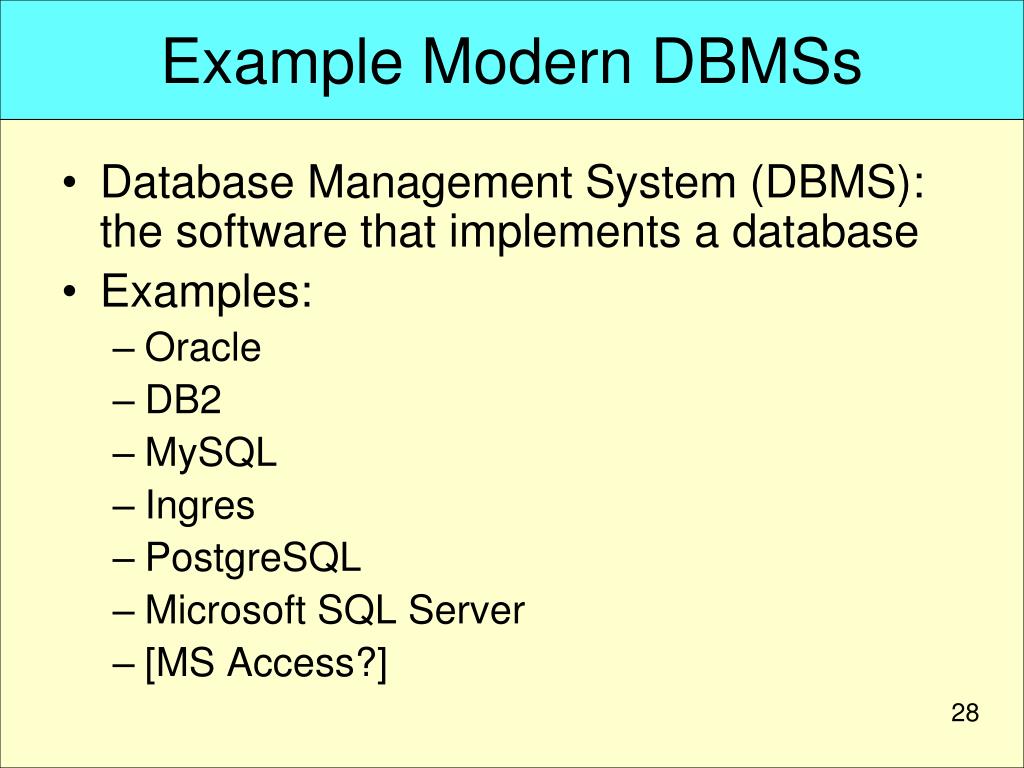 Example Modern DBMSs

• Database Management System (DBMS): the software that implements a database
• Examples:
– Oracle
– DB2
– MySQL
– Ingres
– PostgreSQL
– Microsoft SQL Server
– [MS Access?]

28